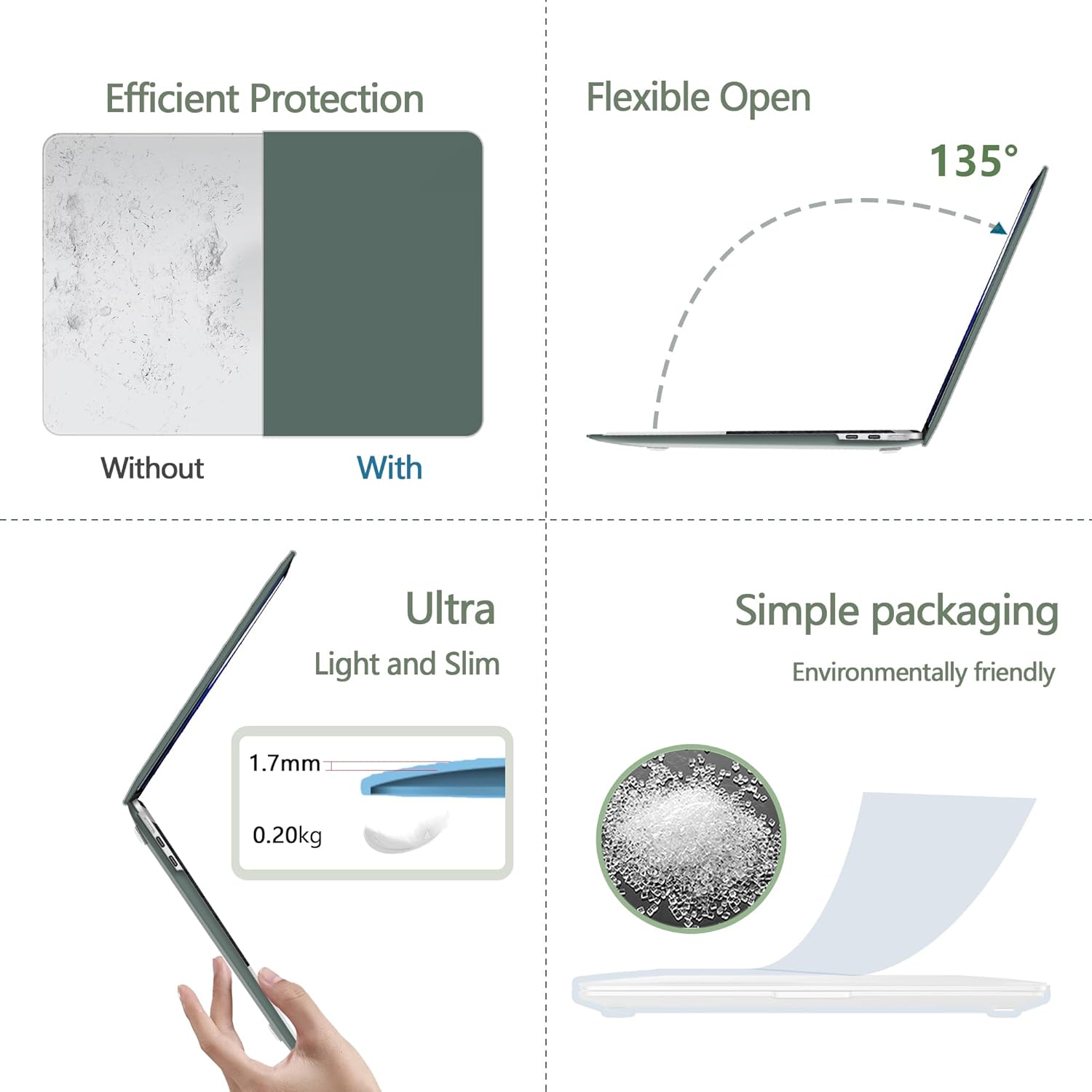 Efficient Protection

Without

With

Flexible Open

135°

Ultra

Light and Slim

1.7mm

0.20kg

Simple packaging

Environmentally friendly